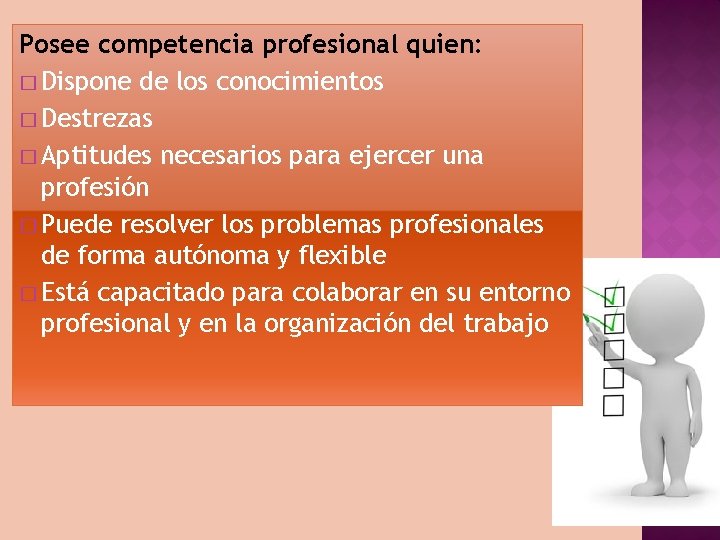 Posee competencia profesional quien:

□ Dispone de los conocimientos

□ Destrezas

□ Aptitudes necesarios para ejercer una profesión

□ Puede resolver los problemas profesionales de forma autónoma y flexible

□ Está capacitado para colaborar en su entorno profesional y en la organización del trabajo